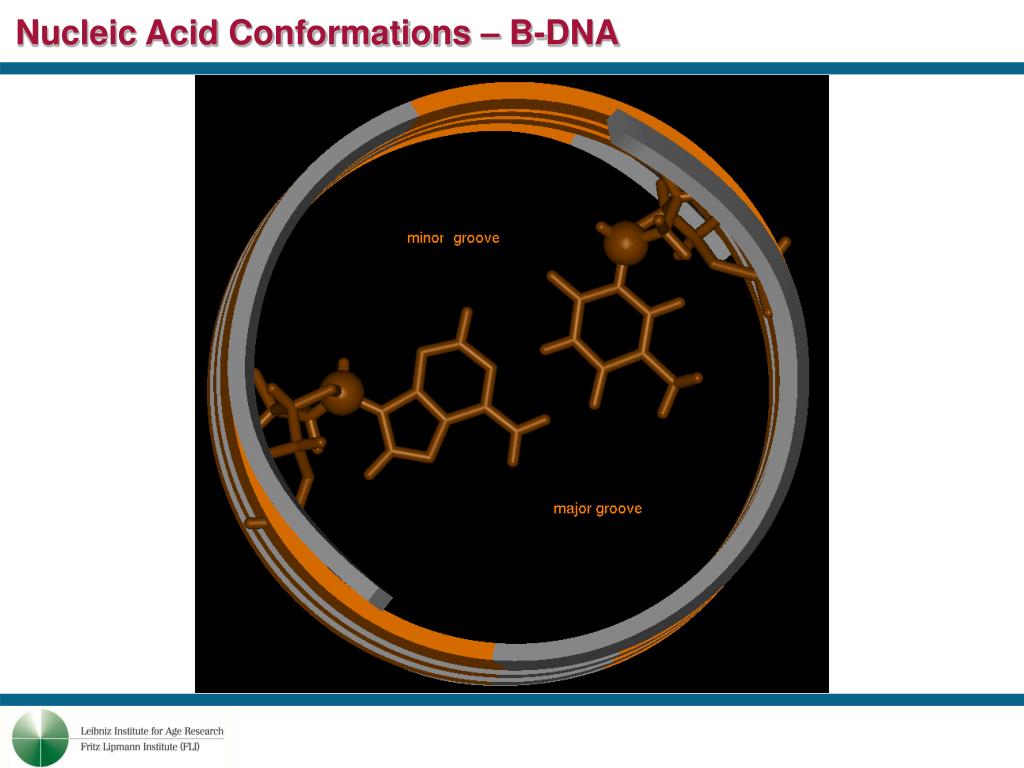 Nucleic Acid Conformations – B-DNA

minor groove

major groove

Leibniz Institute for Age Research
Fritz Lipmann Institute (FLI)